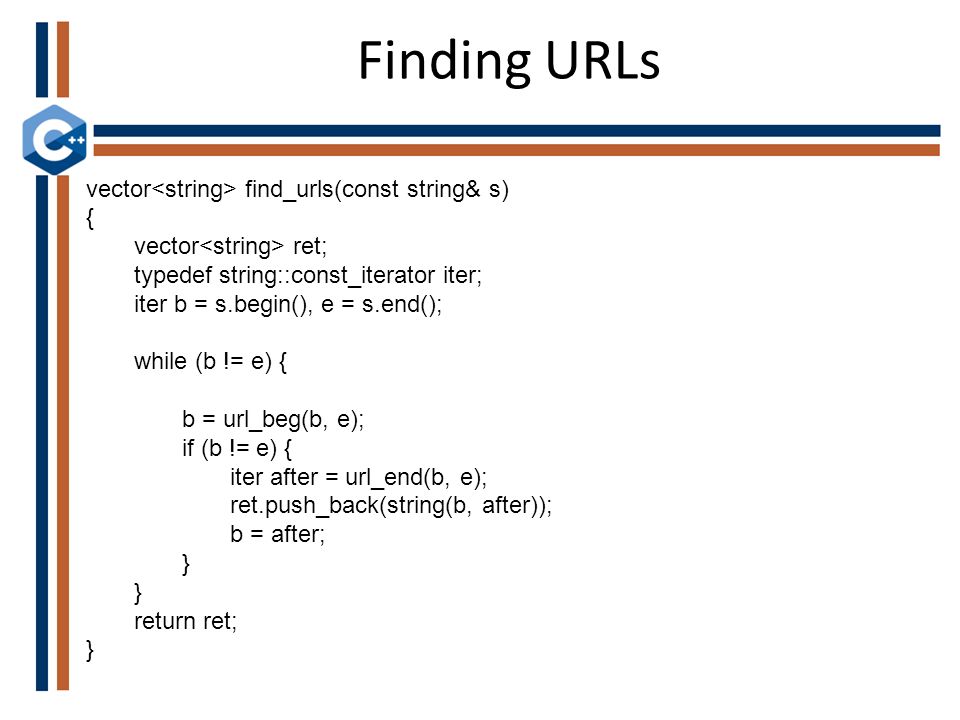 Finding URLs

C++

vector<string> find_urls(const string& s)
{
    vector<string> ret;
    typedef string::const_iterator iter;
    iter b = s.begin(), e = s.end();

    while (b != e) {

        b = url_beg(b, e);
        if (b != e) {
            iter after = url_end(b, e);
            ret.push_back(string(b, after));
            b = after;
        }
    }
    return ret;
}